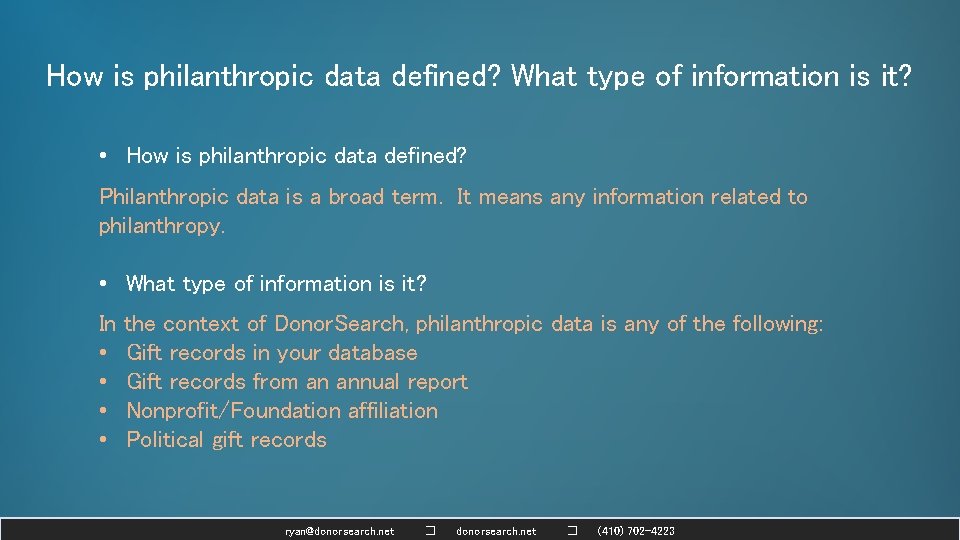 How is philanthropic data defined? What type of information is it?

• How is philanthropic data defined?

Philanthropic data is a broad term. It means any information related to philanthropy.

• What type of information is it?

In the context of DonorSearch, philanthropic data is any of the following:
• Gift records in your database
• Gift records from an annual report
• Nonprofit/Foundation affiliation
• Political gift records

ryan@donorsearch.net □ donorsearch.net □ (410) 702-4223